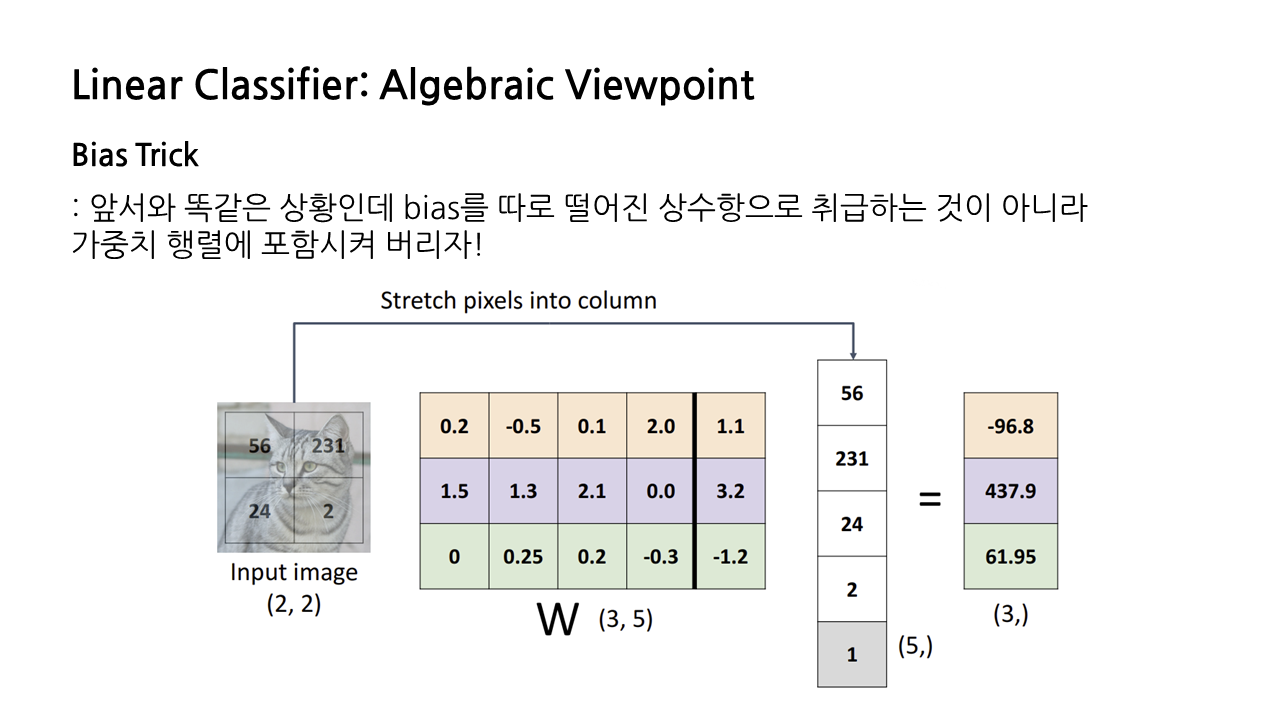 Linear Classifier: Algebraic Viewpoint

Bias Trick

: 앞서와 똑같은 상황인데 bias를 따로 떨어진 상수항으로 취급하는 것이 아니라 가중치 행렬에 포함시켜 버리자!

Stretch pixels into column

| 56 | 231 |
|---|---|
| 24 | 2 |

Input image
(2, 2)

| 0.2 | -0.5 | 0.1 | 2.0 | 1.1 |
|---|---|---|---|---|
| 1.5 | 1.3 | 2.1 | 0.0 | 3.2 |
| 0 | 0.25 | 0.2 | -0.3 | -1.2 |

W (3, 5)

| 56 |
|---|
| 231 |
| 24 |
| 2 |
| 1 |

(5,)

=

| -96.8 |
|---|
| 437.9 |
| 61.95 |

(3,)